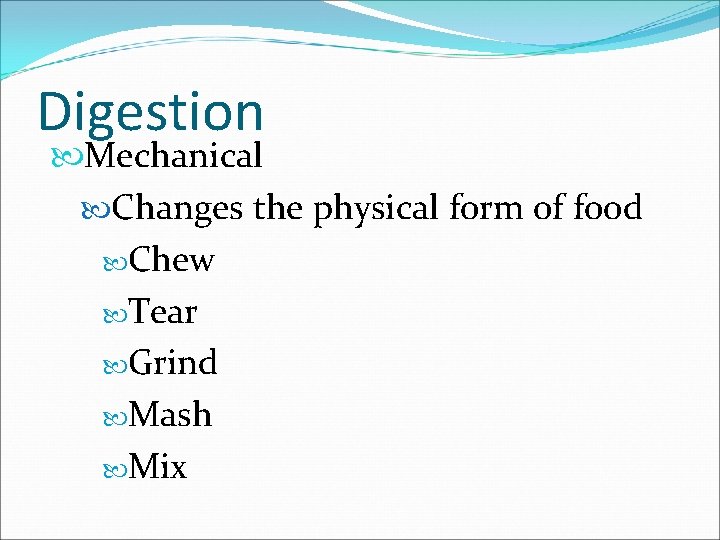 Digestion

Mechanical

Changes the physical form of food

Chew

Tear

Grind

Mash

Mix